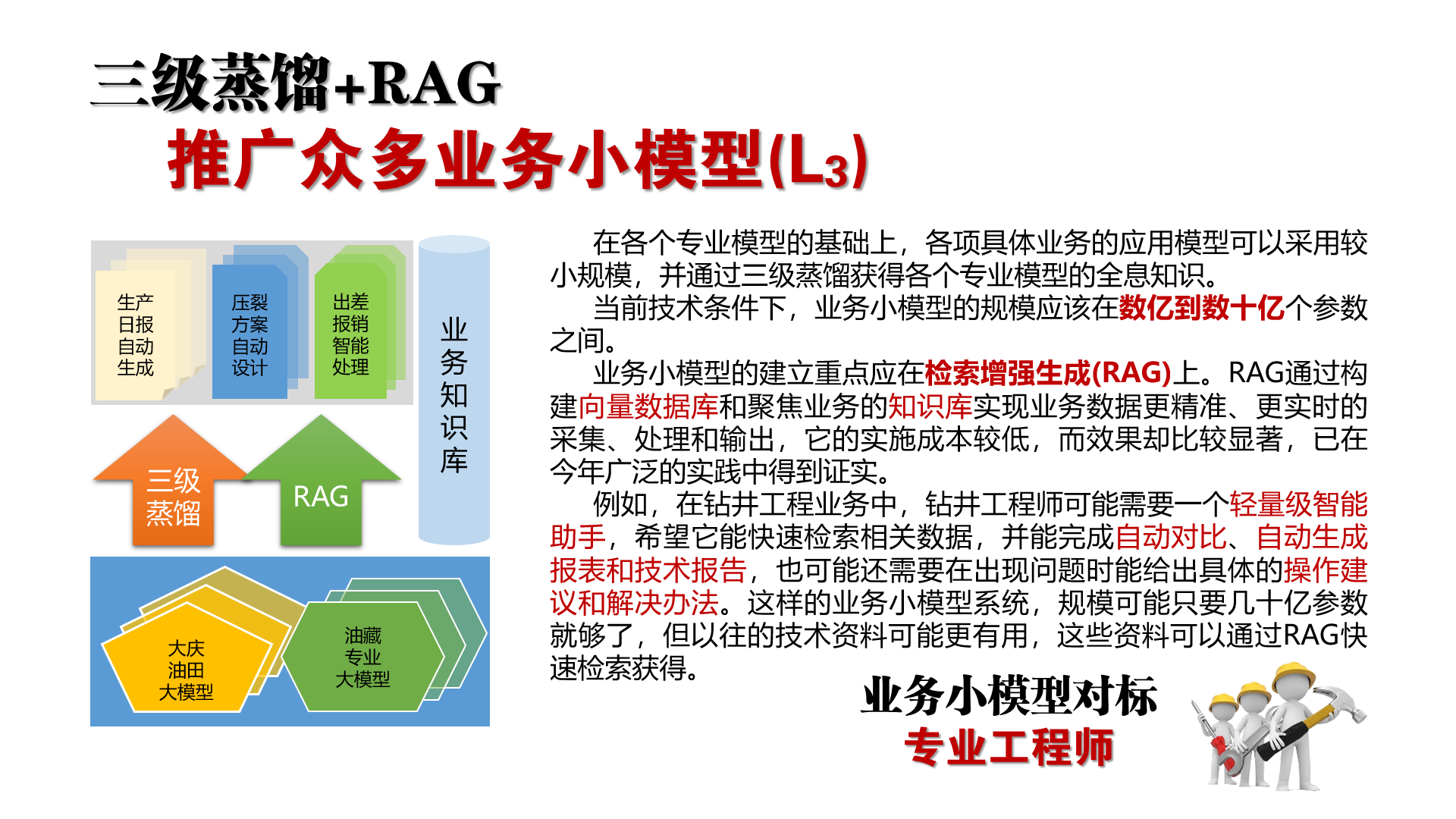 三级蒸馏+RAG

推广众多业务小模型($L_3$)

生产日报自动生成

压裂方案自动设计

出差报销智能处理

业务知识库

三级蒸馏

RAG

大庆油田大模型

油藏专业大模型

在各个专业模型的基础上，各项具体业务的应用模型可以采用较小规模，并通过三级蒸馏获得各个专业模型的全息知识。

当前技术条件下，业务小模型的规模应该在数亿到数十亿个参数之间。

业务小模型的建立重点应在检索增强生成(RAG)上。RAG通过构建向量数据库和聚焦业务的知识库实现业务数据更精准、更实时的采集、处理和输出，它的实施成本较低，而效果却比较显著，已在今年广泛的实践中得到证实。

例如，在钻井工程业务中，钻井工程师可能需要一个轻量级智能助手，希望它能快速检索相关数据，并能完成自动对比、自动生成报表和技术报告，也可能还需要在出现问题时能给出具体的操作建议和解决办法。这样的业务小模型系统，规模可能只要几十亿参数就够了，但以往的技术资料可能更有用，这些资料可以通过RAG快速检索获得。

业务小模型对标

专业工程师